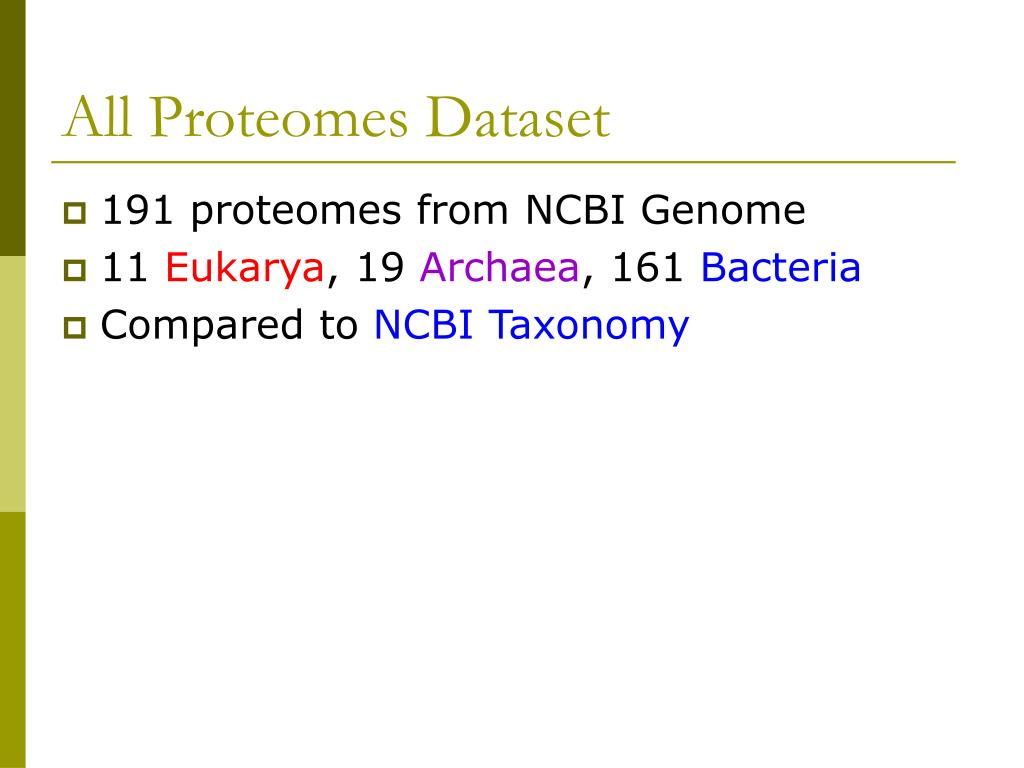 All Proteomes Dataset

191 proteomes from NCBI Genome
11 Eukarya, 19 Archaea, 161 Bacteria
Compared to NCBI Taxonomy